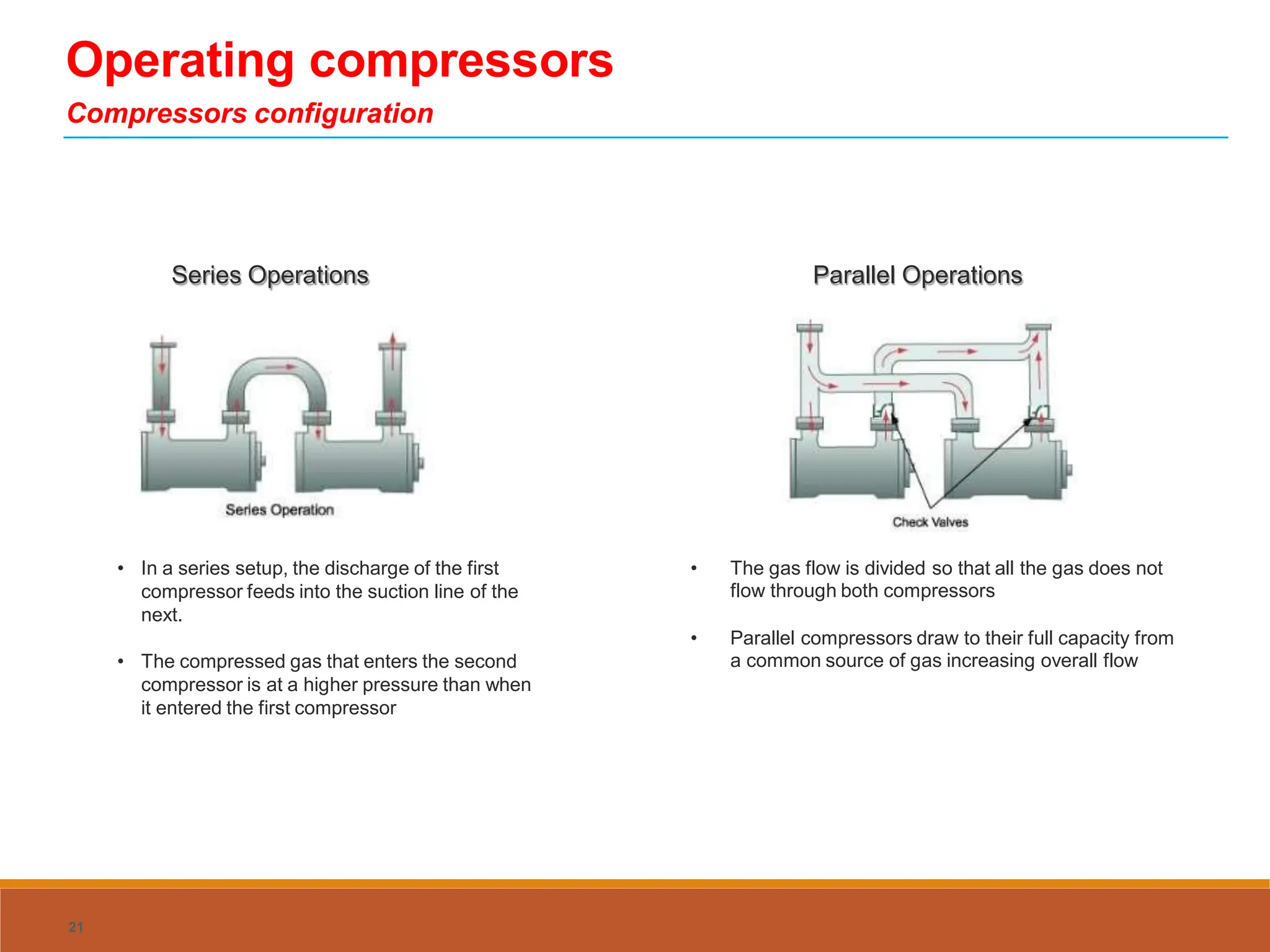 Operating compressors

Compressors configuration

Series Operations

Series Operation

• In a series setup, the discharge of the first compressor feeds into the suction line of the next.

• The compressed gas that enters the second compressor is at a higher pressure than when it entered the first compressor

Parallel Operations

Check Valves

• The gas flow is divided so that all the gas does not flow through both compressors

• Parallel compressors draw to their full capacity from a common source of gas increasing overall flow

21